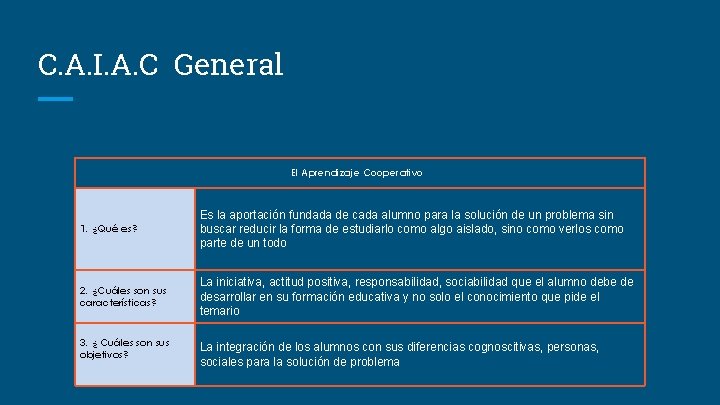 C.A.I.A.C General

| El Aprendizaje Cooperativo | |
|---|---|
| 1. ¿Qué es? | Es la aportación fundada de cada alumno para la solución de un problema sin buscar reducir la forma de estudiarlo como algo aislado, sino como verlos como parte de un todo |
| 2. ¿Cuáles son sus características? | La iniciativa, actitud positiva, responsabilidad, sociabilidad que el alumno debe de desarrollar en su formación educativa y no solo el conocimiento que pide el temario |
| 3. ¿ Cuáles son sus objetivos? | La integración de los alumnos con sus diferencias cognoscitivas, personas, sociales para la solución de problema |